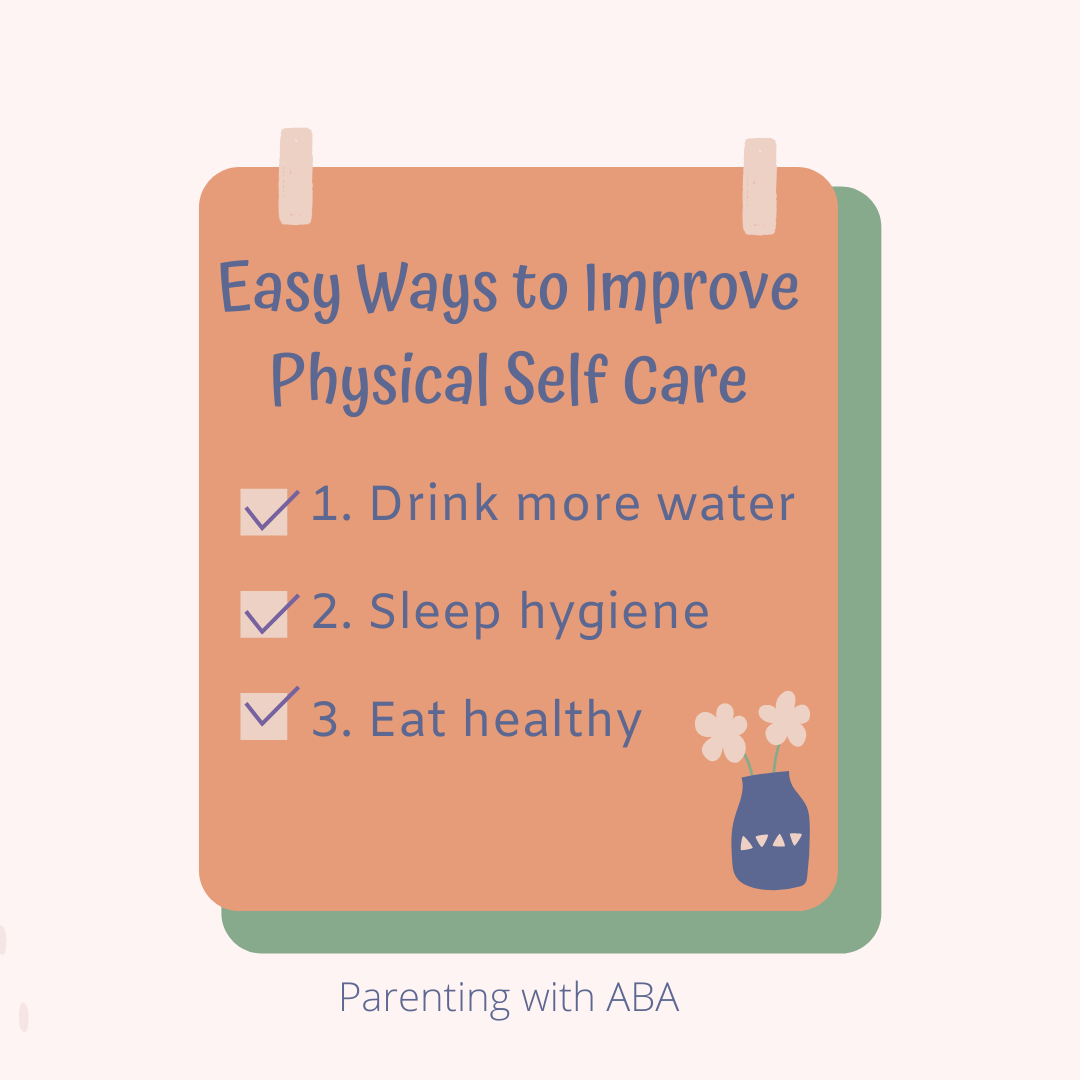 Easy Ways to Improve Physical Self Care

☑ 1. Drink more water

☑ 2. Sleep hygiene

☑ 3. Eat healthy

Parenting with ABA